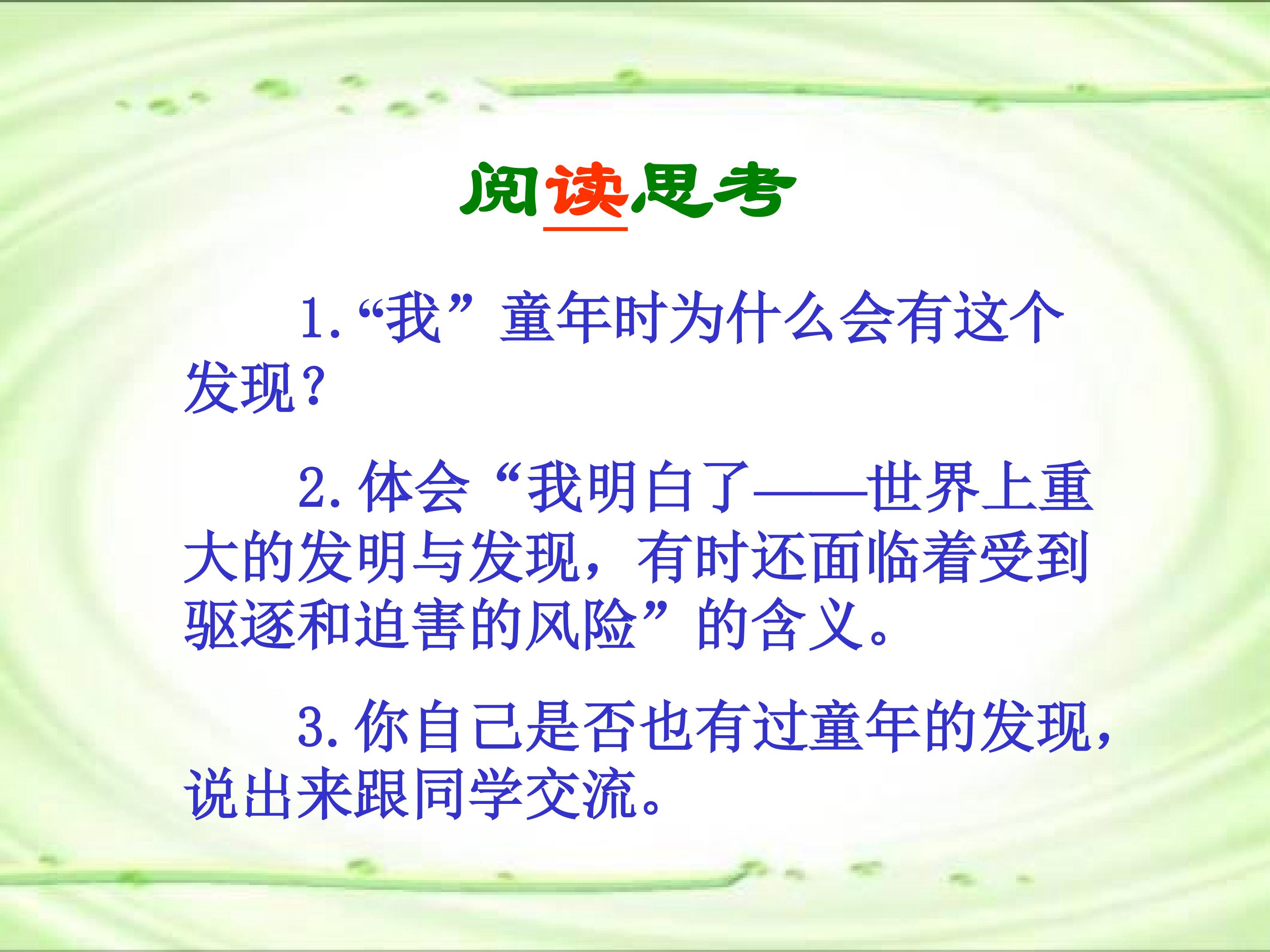 阅读思考

1.“我”童年时为什么会有这个发现？

2.体会“我明白了——世界上重大的发明与发现，有时还面临着受到驱逐和迫害的风险”的含义。

3.你自己是否也有过童年的发现，说出来跟同学交流。